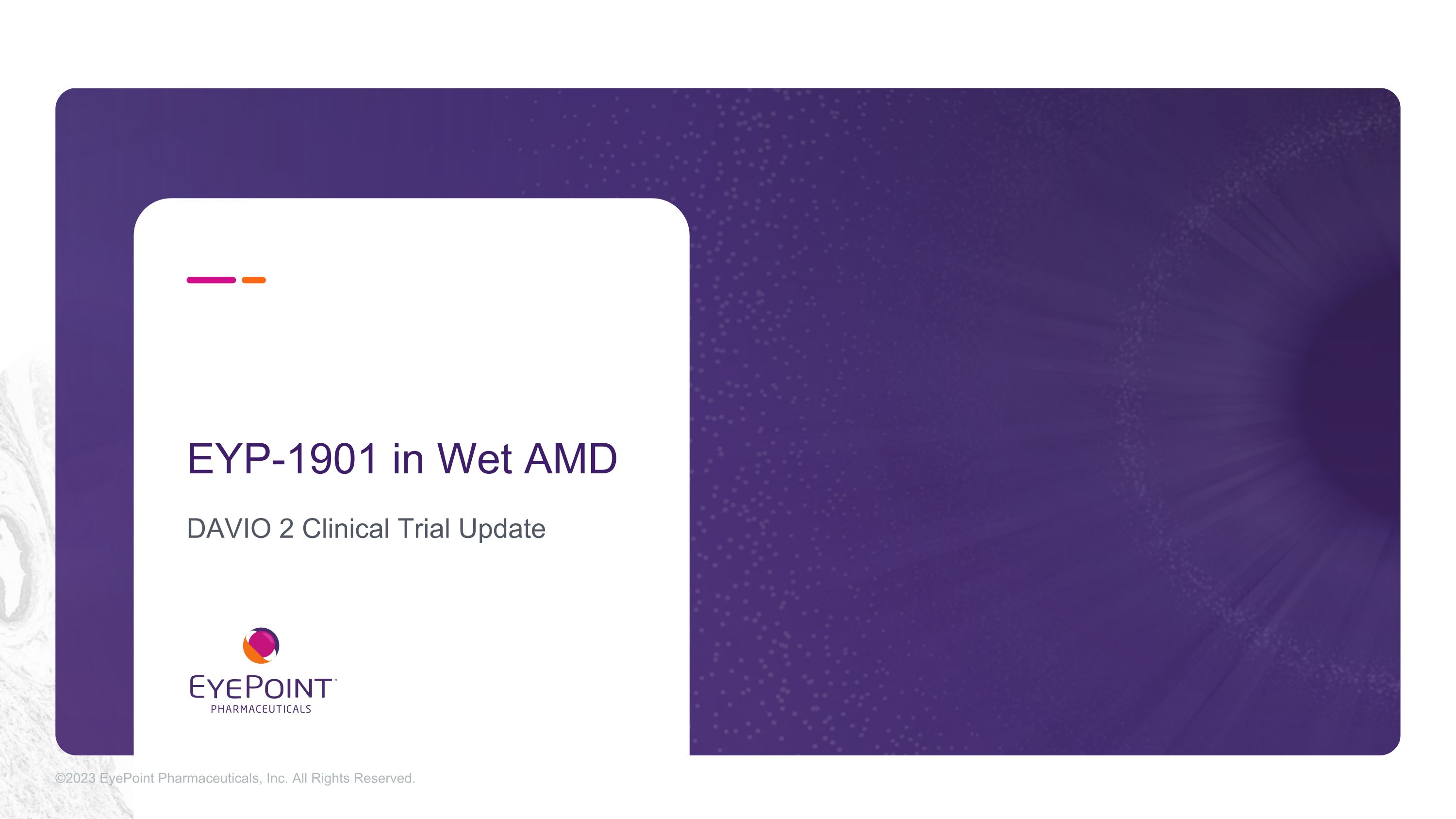 EYP-1901 in Wet AMD

DAVIO 2 Clinical Trial Update

EYEPOINT
PHARMACEUTICALS

©2023 EyePoint Pharmaceuticals, Inc. All Rights Reserved.